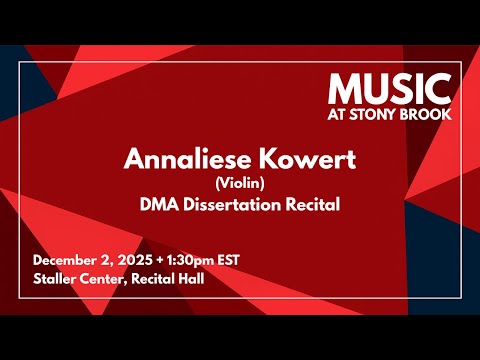 MUSIC
AT STONY BROOK

Annaliese Kowert
(Violin)
DMA Dissertation Recital

December 2, 2025 + 1:30pm EST
Staller Center, Recital Hall